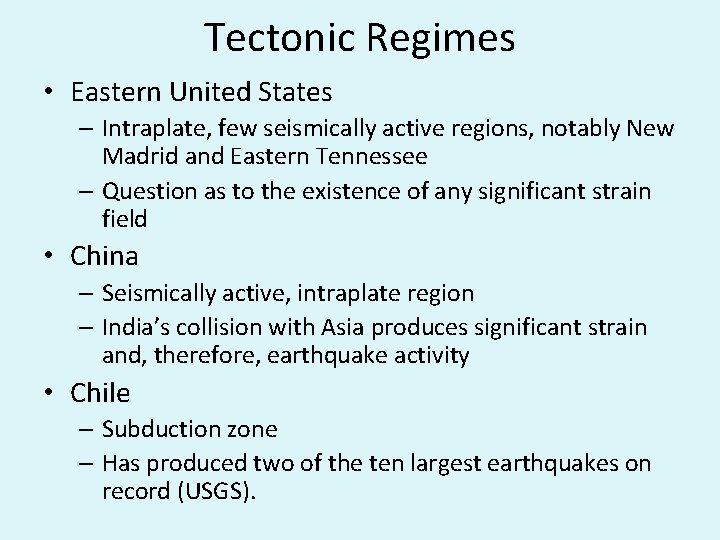 Tectonic Regimes

• Eastern United States
– Intraplate, few seismically active regions, notably New Madrid and Eastern Tennessee
– Question as to the existence of any significant strain field

• China
– Seismically active, intraplate region
– India's collision with Asia produces significant strain and, therefore, earthquake activity

• Chile
– Subduction zone
– Has produced two of the ten largest earthquakes on record (USGS).